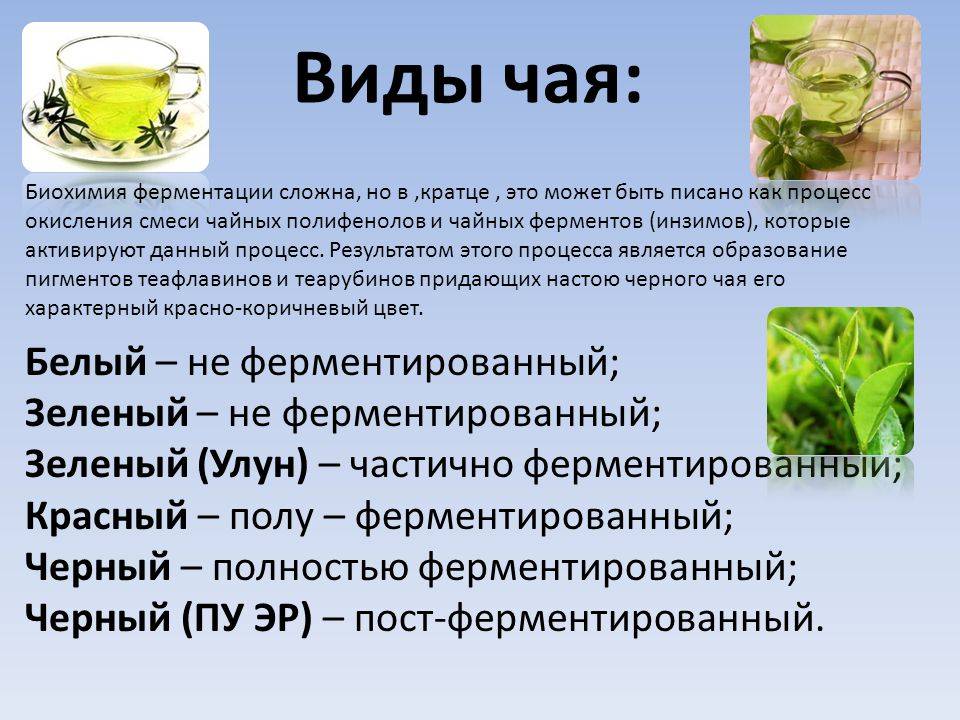 Виды чая:

Биохимия ферментации сложна, но в ,кратце , это может быть писано как процесс окисления смеси чайных полифенолов и чайных ферментов (инзимов), которые активируют данный процесс. Результатом этого процесса является образование пигментов теафлавинов и теарубинов придающих настою черного чая его характерный красно-коричневый цвет.

Белый – не ферментированный;
Зеленый – не ферментированный;
Зеленый (Улун) – частично ферментированный;
Красный – полу – ферментированный;
Черный – полностью ферментированный;
Черный (ПУ ЭР) – пост-ферментированный.